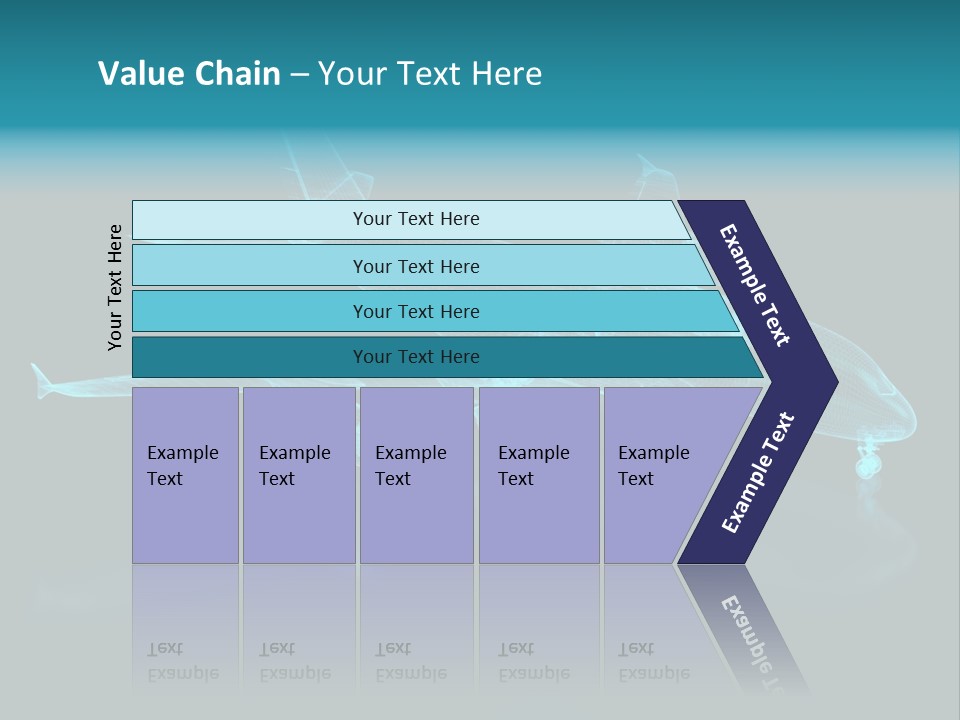 Value Chain – Your Text Here

Your Text Here

Your Text Here

Your Text Here

Your Text Here

Your Text Here

Example Text

Example Text

Example Text

Example Text

Example Text

Example Text

Example Text